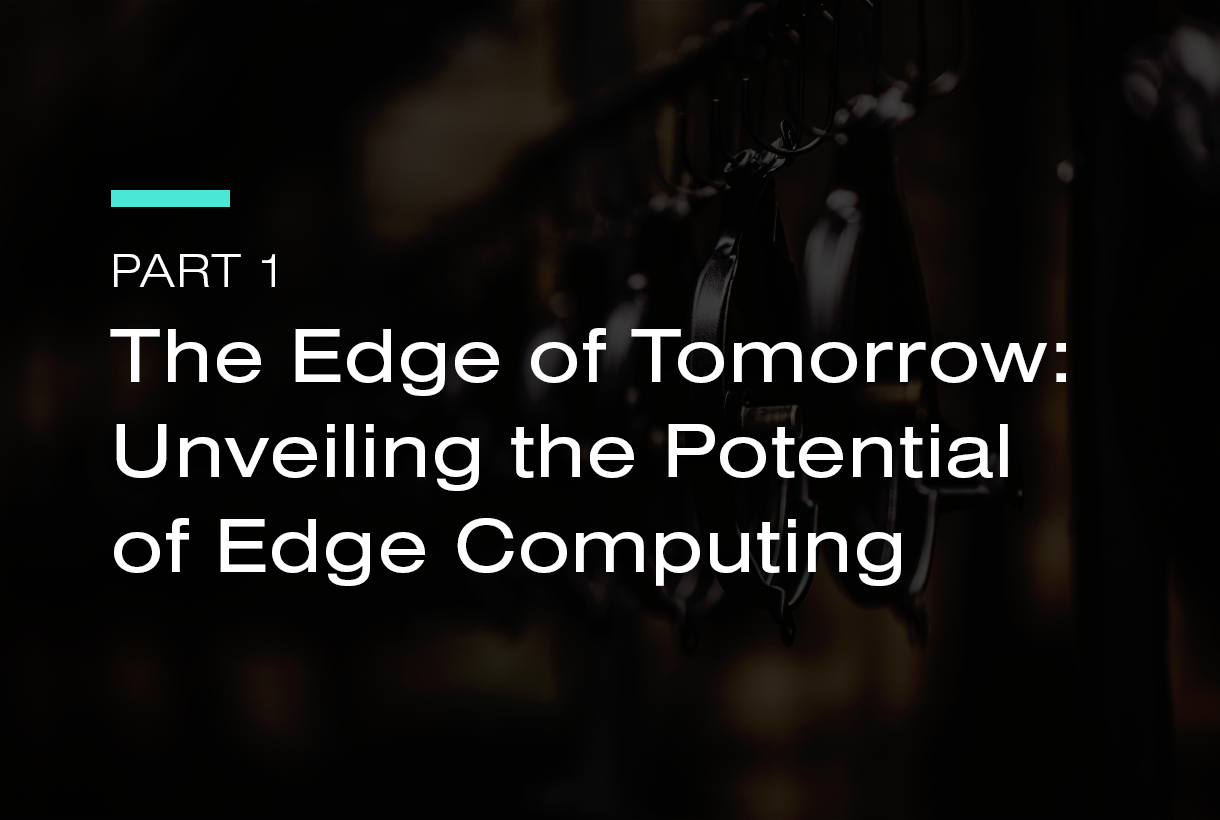 PART 1

The Edge of Tomorrow: Unveiling the Potential of Edge Computing